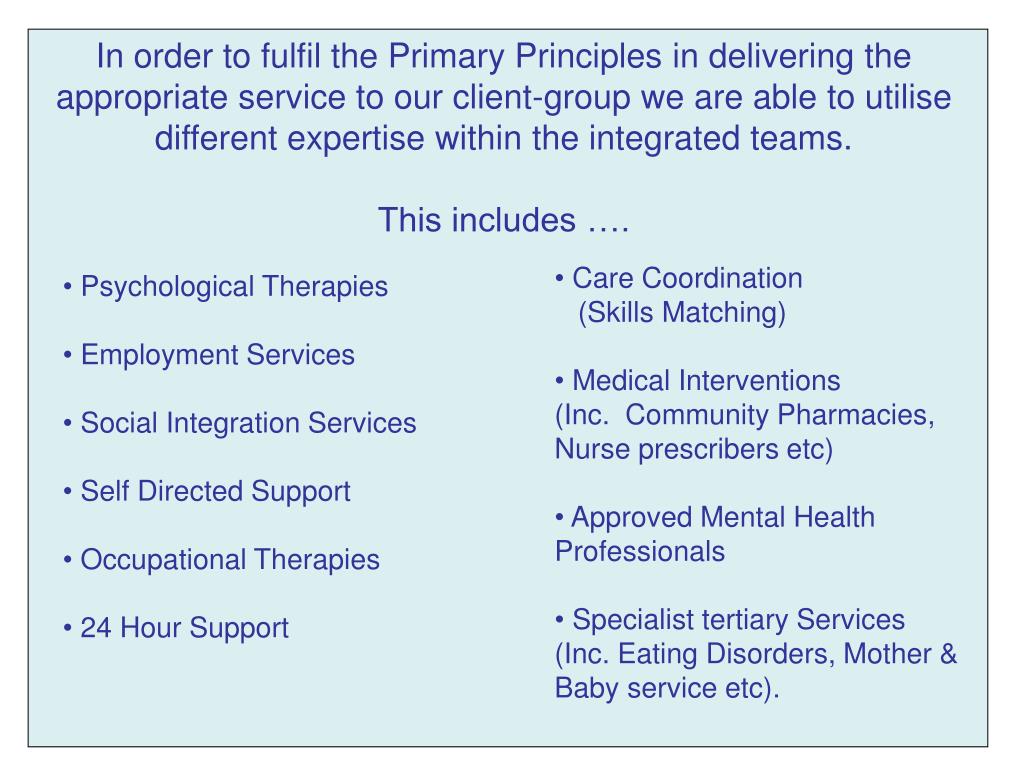 In order to fulfil the Primary Principles in delivering the appropriate service to our client-group we are able to utilise different expertise within the integrated teams.

This includes ….

• Psychological Therapies

• Employment Services

• Social Integration Services

• Self Directed Support

• Occupational Therapies

• 24 Hour Support

• Care Coordination
(Skills Matching)

• Medical Interventions
(Inc. Community Pharmacies, Nurse prescribers etc)

• Approved Mental Health Professionals

• Specialist tertiary Services
(Inc. Eating Disorders, Mother & Baby service etc).